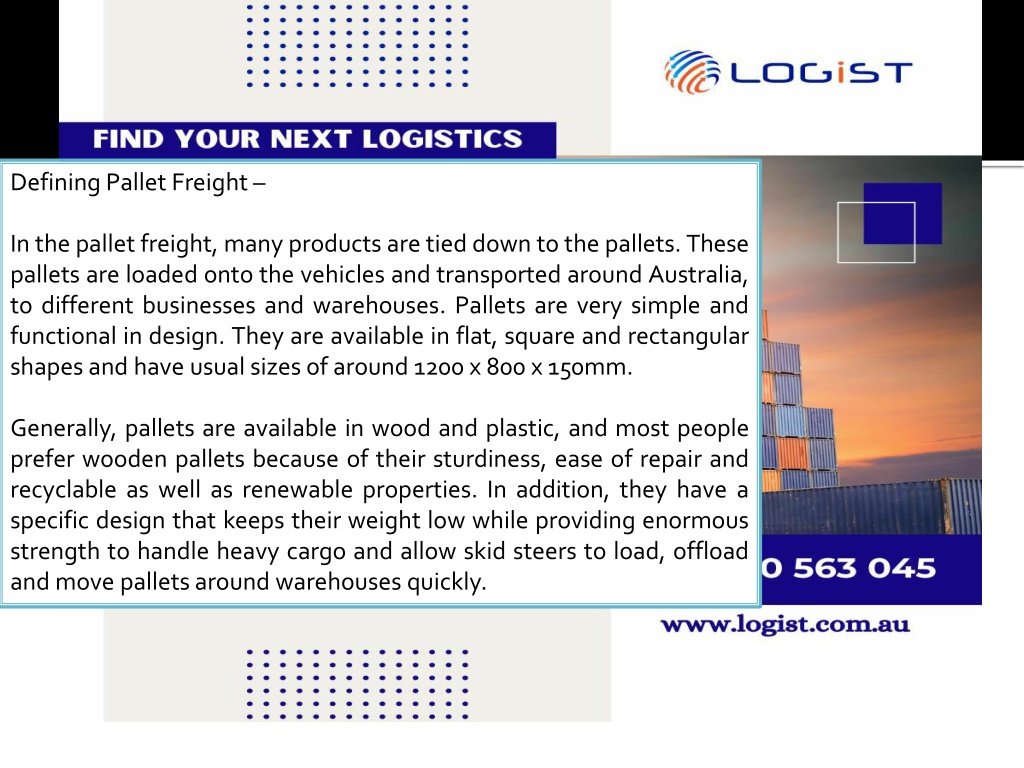 LOGiST

FIND YOUR NEXT LOGISTICS

Defining Pallet Freight –

In the pallet freight, many products are tied down to the pallets. These pallets are loaded onto the vehicles and transported around Australia, to different businesses and warehouses. Pallets are very simple and functional in design. They are available in flat, square and rectangular shapes and have usual sizes of around 1200 x 800 x 150mm.

Generally, pallets are available in wood and plastic, and most people prefer wooden pallets because of their sturdiness, ease of repair and recyclable as well as renewable properties. In addition, they have a specific design that keeps their weight low while providing enormous strength to handle heavy cargo and allow skid steers to load, offload and move pallets around warehouses quickly.

0 563 045

www.logist.com.au